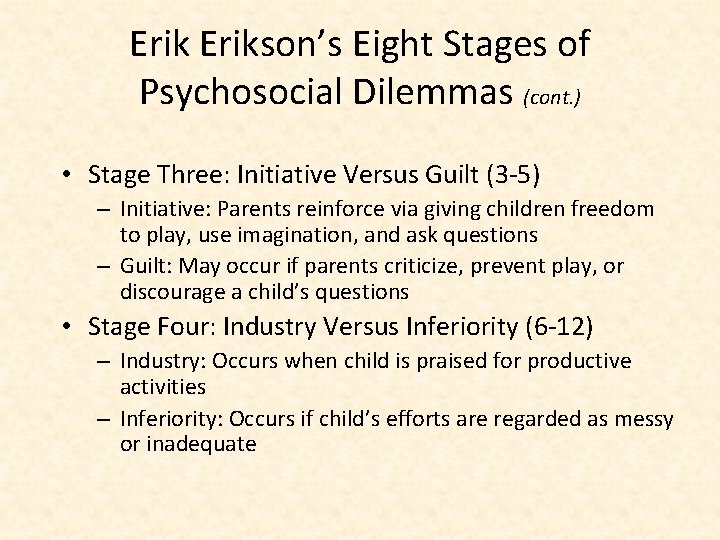 Erik Erikson's Eight Stages of Psychosocial Dilemmas (cont.)

• Stage Three: Initiative Versus Guilt (3-5)
– Initiative: Parents reinforce via giving children freedom to play, use imagination, and ask questions
– Guilt: May occur if parents criticize, prevent play, or discourage a child's questions
• Stage Four: Industry Versus Inferiority (6-12)
– Industry: Occurs when child is praised for productive activities
– Inferiority: Occurs if child's efforts are regarded as messy or inadequate